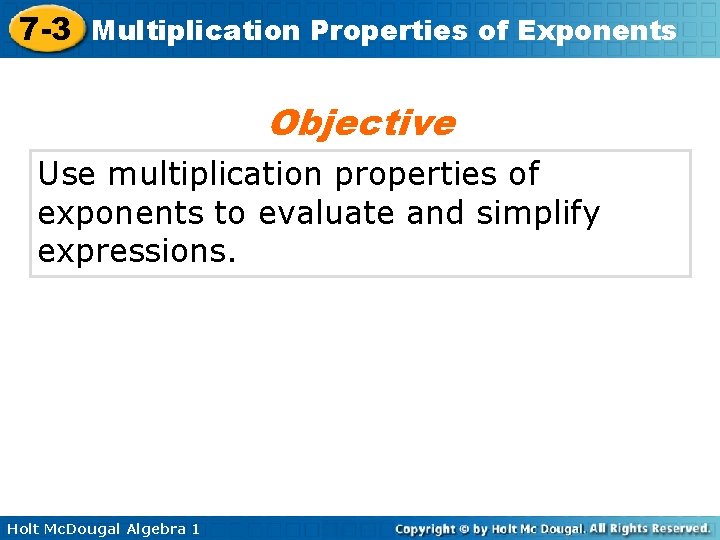 7-3 Multiplication Properties of Exponents

Objective

Use multiplication properties of exponents to evaluate and simplify expressions.

Holt McDougal Algebra 1

Copyright © by Holt Mc Dougal. All Rights Reserved.